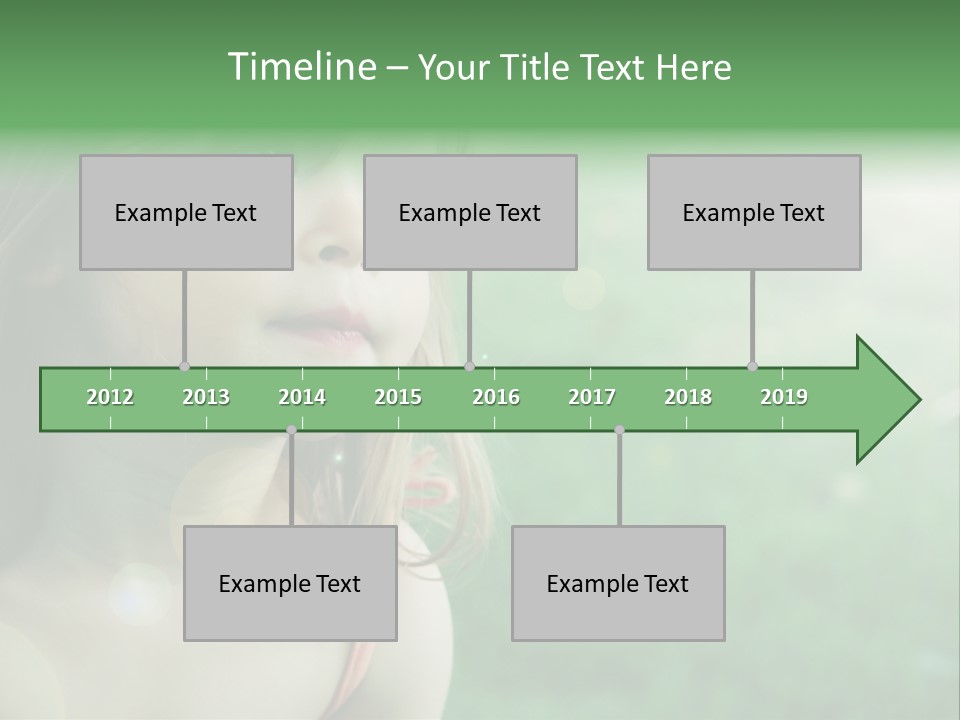 Timeline – Your Title Text Here

Example Text

Example Text

Example Text

2012 2013 2014 2015 2016 2017 2018 2019

Example Text

Example Text